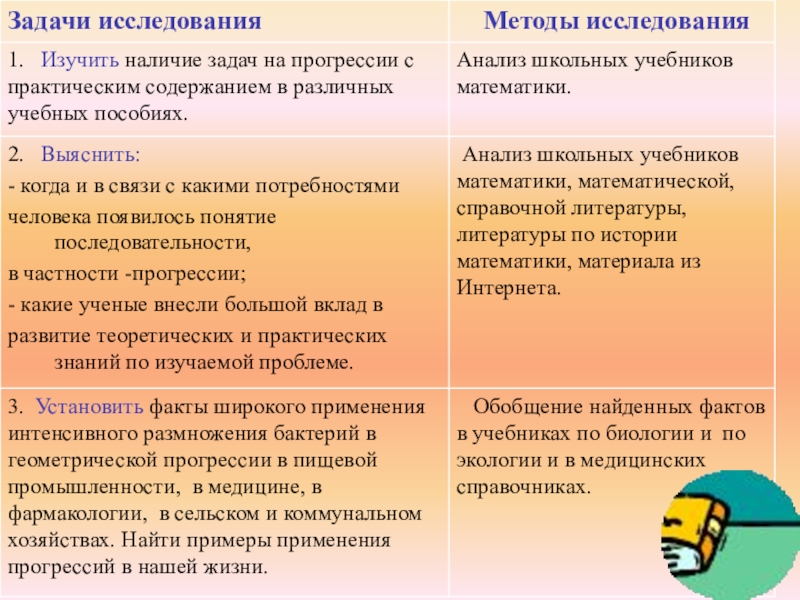 | Задачи исследования | Методы исследования |
|---|---|
| 1. Изучить наличие задач на прогрессии с практическим содержанием в различных учебных пособиях. | Анализ школьных учебников математики. |
| 2. Выяснить: - когда и в связи с какими потребностями человека появилось понятие последовательности, в частности -прогрессии; - какие ученые внесли большой вклад в развитие теоретических и практических знаний по изучаемой проблеме. | Анализ школьных учебников математики, математической, справочной литературы, литературы по истории математики, материала из Интернета. |
| 3. Установить факты широкого применения интенсивного размножения бактерий в геометрической прогрессии в пищевой промышленности, в медицине, в фармакологии, в сельском и коммунальном хозяйствах. Найти примеры применения прогрессий в нашей жизни. | Обобщение найденных фактов в учебниках по биологии и по экологии и в медицинских справочниках. |